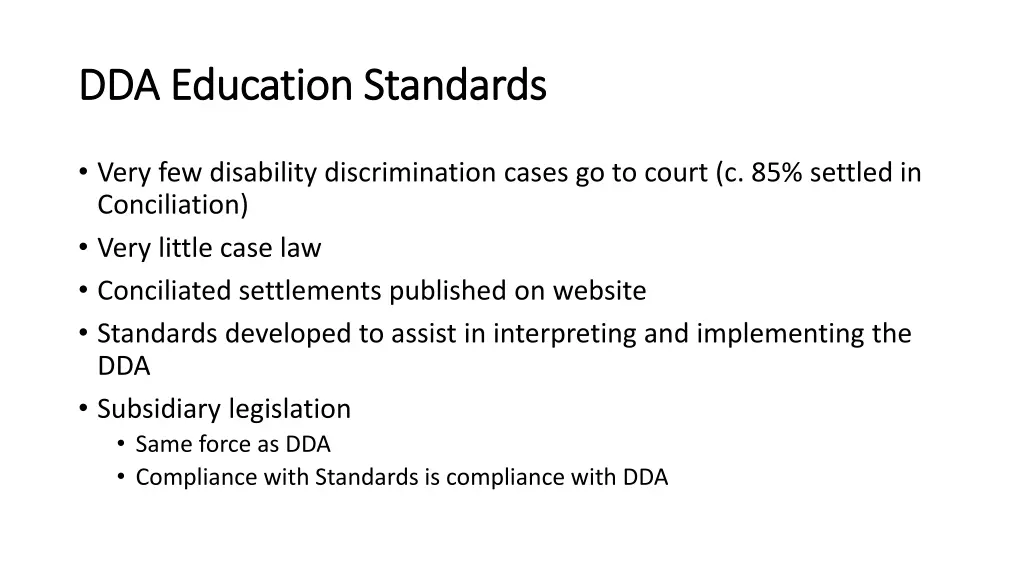 DDA Education Standards

• Very few disability discrimination cases go to court (c. 85% settled in Conciliation)
• Very little case law
• Conciliated settlements published on website
• Standards developed to assist in interpreting and implementing the DDA
• Subsidiary legislation
  • Same force as DDA
  • Compliance with Standards is compliance with DDA